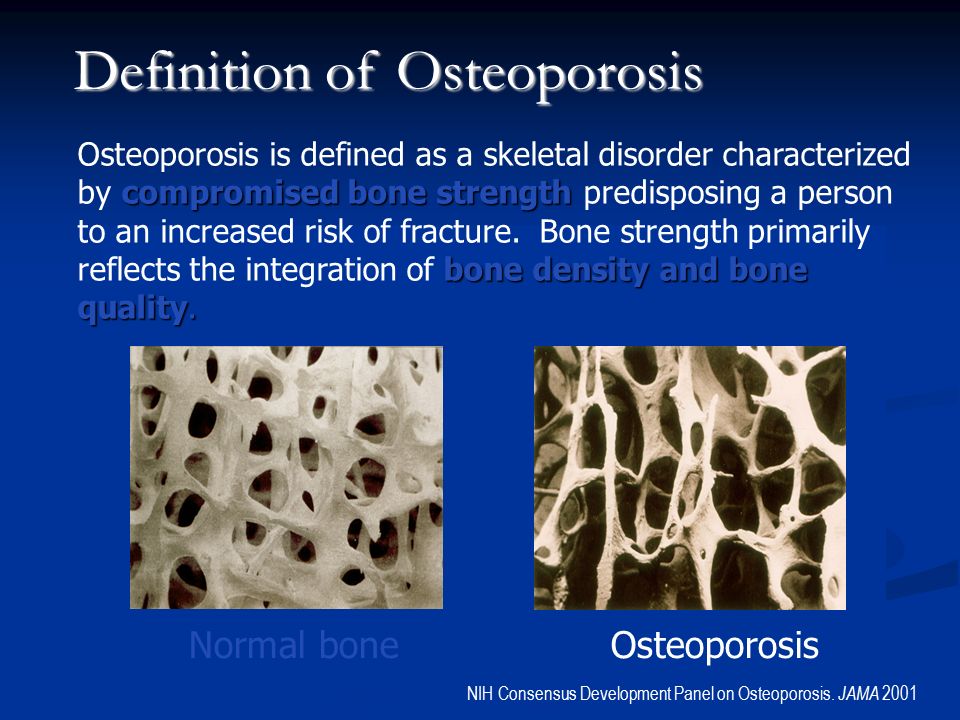 Definition of Osteoporosis

Osteoporosis is defined as a skeletal disorder characterized by compromised bone strength predisposing a person to an increased risk of fracture.  Bone strength primarily reflects the integration of bone density and bone quality.

Normal bone

Osteoporosis

NIH Consensus Development Panel on Osteoporosis. JAMA 2001